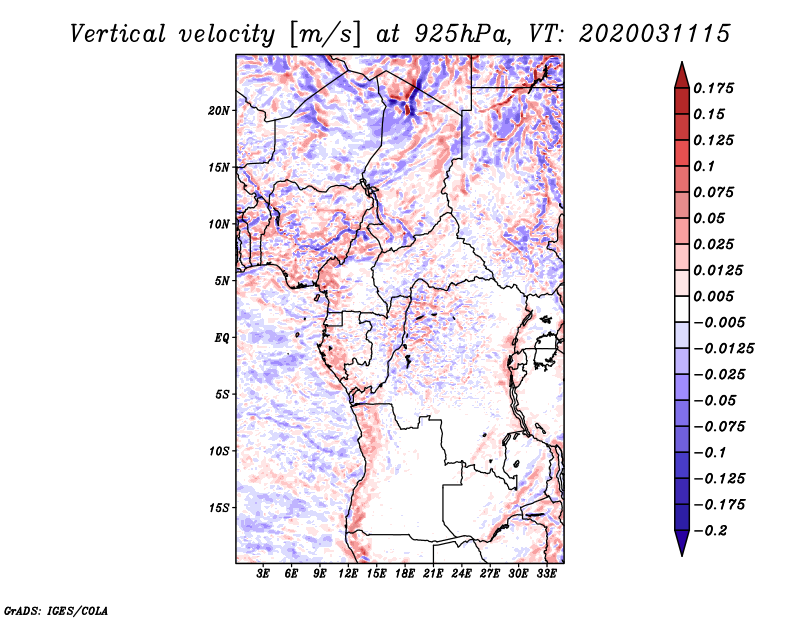 Vertical velocity [m/s] at 925hPa, VT: 2020031115

20N
15N
10N
5N
EQ
5S
10S
15S

3E 6E 9E 12E 15E 18E 21E 24E 27E 30E 33E

0.175
0.15
0.125
0.1
0.075
0.05
0.025
0.0125
0.005
−0.005
−0.0125
−0.025
−0.05
−0.075
−0.1
−0.125
−0.175
−0.2

GrADS: IGES/COLA